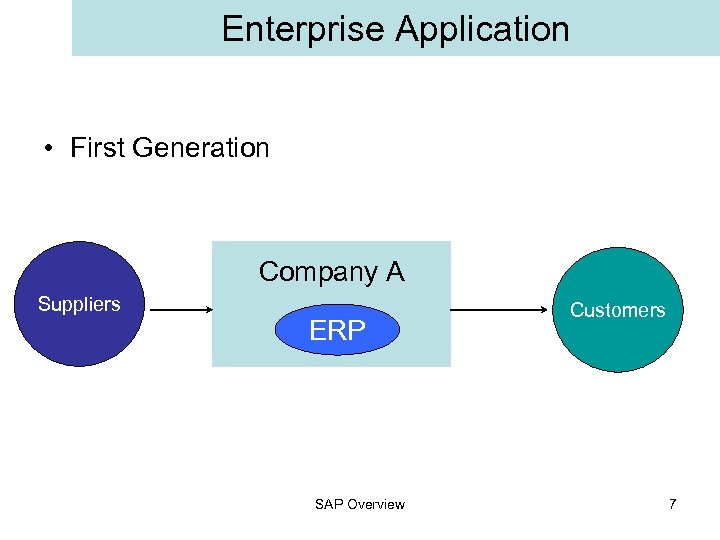 Enterprise Application

• First Generation

Suppliers

Company A

ERP

Customers

SAP Overview

7